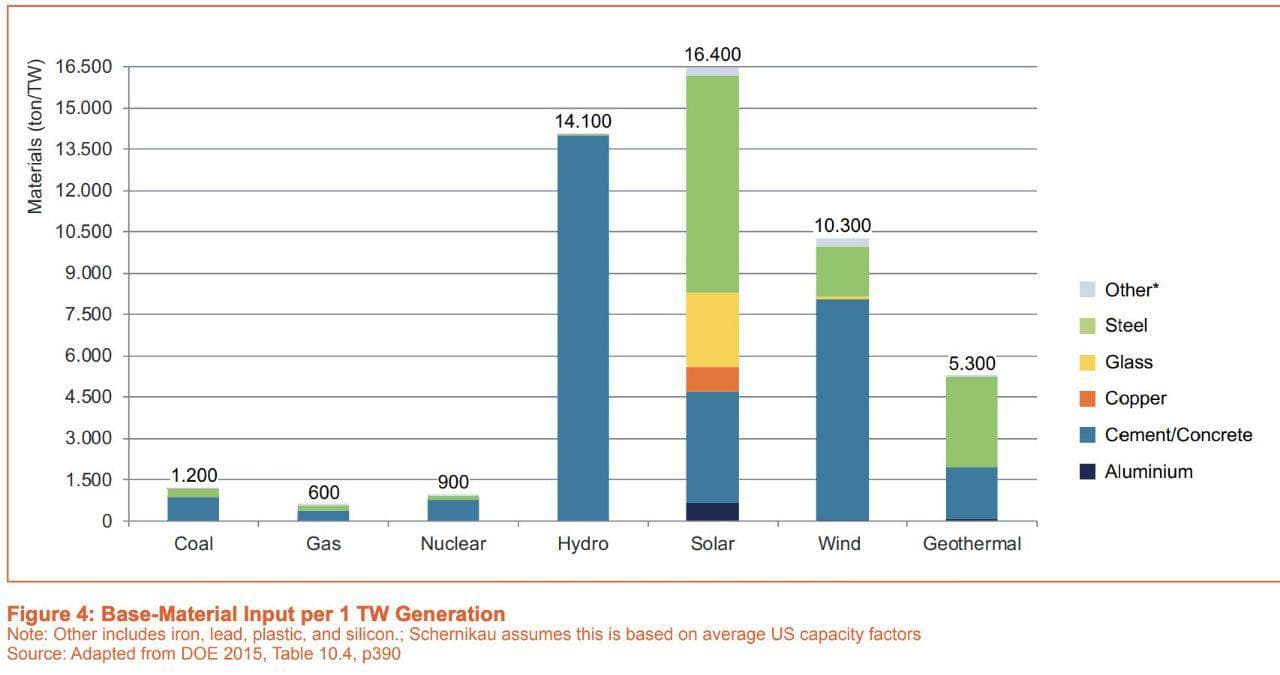 Materials (ton/TW)

16.500
15.000
13.500
12.000
10.500
9.000
7.500
6.000
4.500
3.000
1.500
0

1.200
600
900
14.100
16.400
10.300
5.300

Coal
Gas
Nuclear
Hydro
Solar
Wind
Geothermal

Other*
Steel
Glass
Copper
Cement/Concrete
Aluminium

Figure 4: Base-Material Input per 1 TW Generation
Note: Other includes iron, lead, plastic, and silicon.; Schernikau assumes this is based on average US capacity factors
Source: Adapted from DOE 2015, Table 10.4, p390